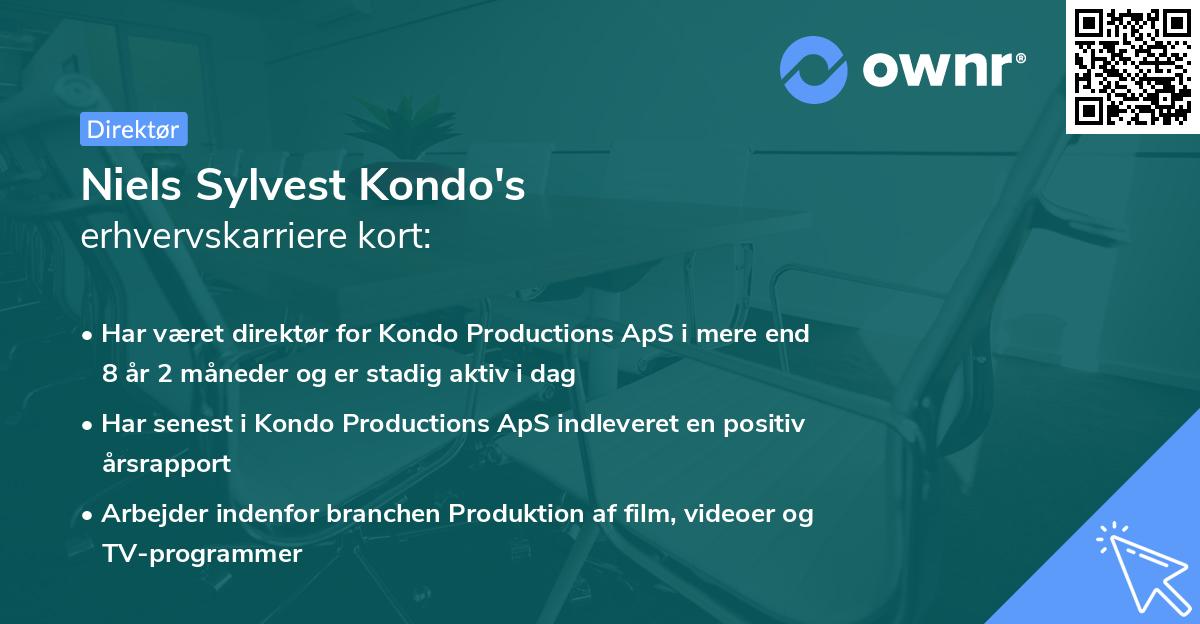 ownr®

Direktør

Niels Sylvest Kondo's
erhvervskarriere kort:

• Har været direktør for Kondo Productions ApS i mere end 8 år 2 måneder og er stadig aktiv i dag
• Har senest i Kondo Productions ApS indleveret en positiv årsrapport
• Arbejder indenfor branchen Produktion af film, videoer og TV-programmer